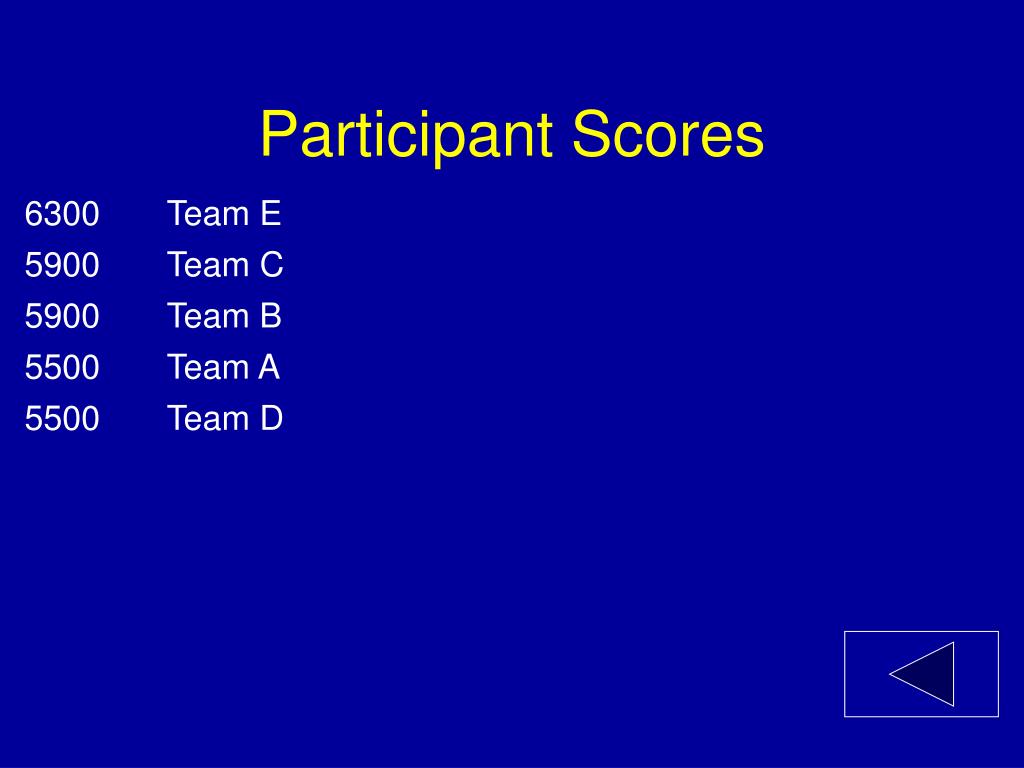 Participant Scores

6300 Team E
5900 Team C
5900 Team B
5500 Team A
5500 Team D